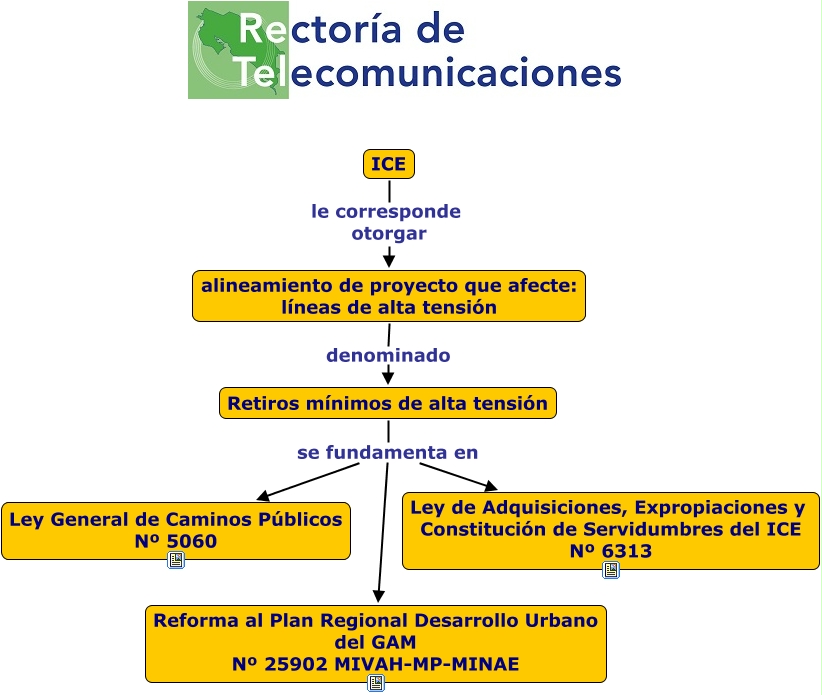 Rectoría de Telecomunicaciones

ICE

le corresponde otorgar

alineamiento de proyecto que afecte: líneas de alta tensión

denominado

Retiros mínimos de alta tensión

se fundamenta en

Ley General de Caminos Públicos Nº 5060

Ley de Adquisiciones, Expropiaciones y Constitución de Servidumbres del ICE Nº 6313

Reforma al Plan Regional Desarrollo Urbano del GAM Nº 25902 MIVAH-MP-MINAE